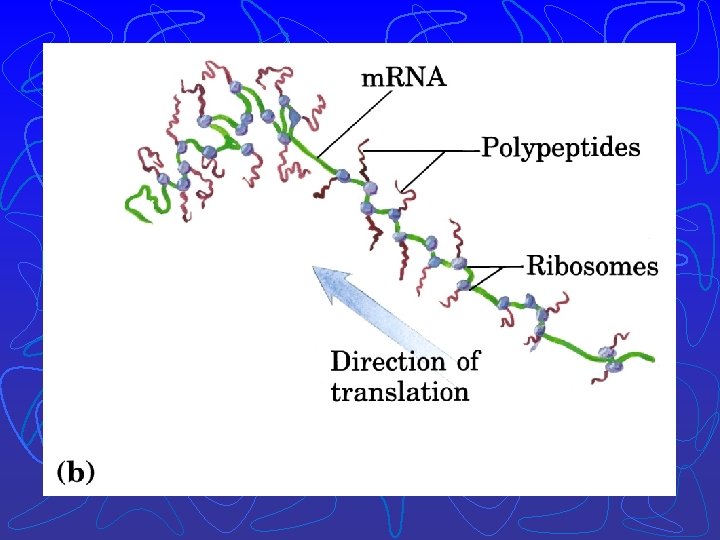 mRNA

Polypeptides

Ribosomes

Direction of translation

(b)